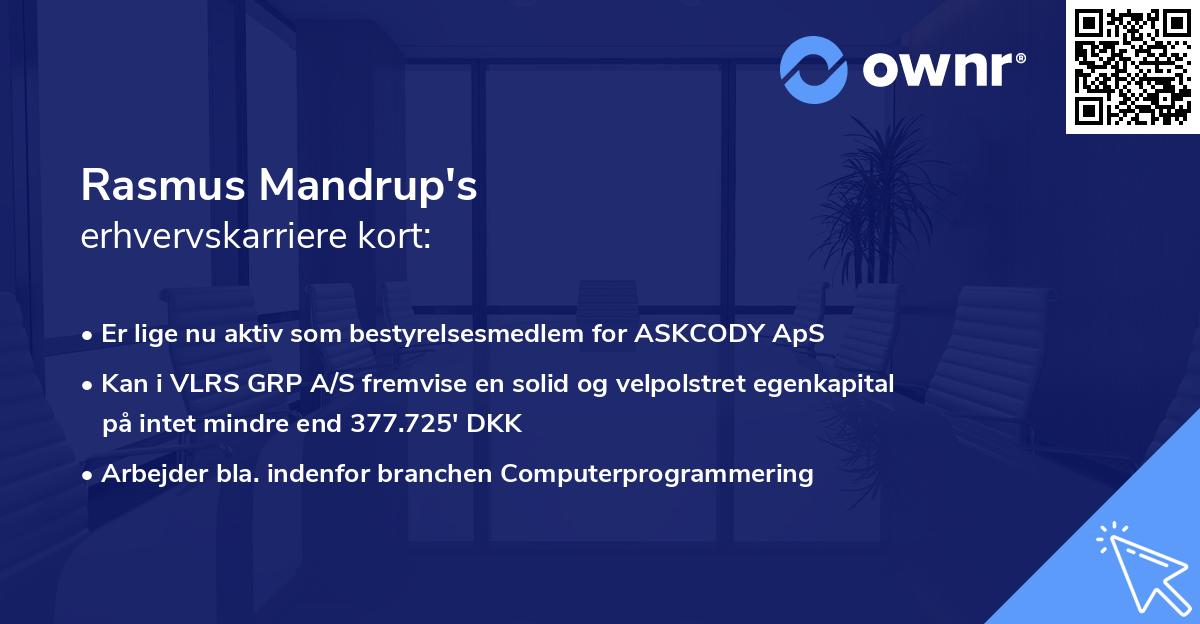 ownr®

Rasmus Mandrup's
erhvervskarriere kort:

• Er lige nu aktiv som bestyrelsesmedlem for ASKCODY ApS

• Kan i VLRS GRP A/S fremvise en solid og velpolstret egenkapital på intet mindre end 377.725' DKK

• Arbejder bla. indenfor branchen Computerprogrammering